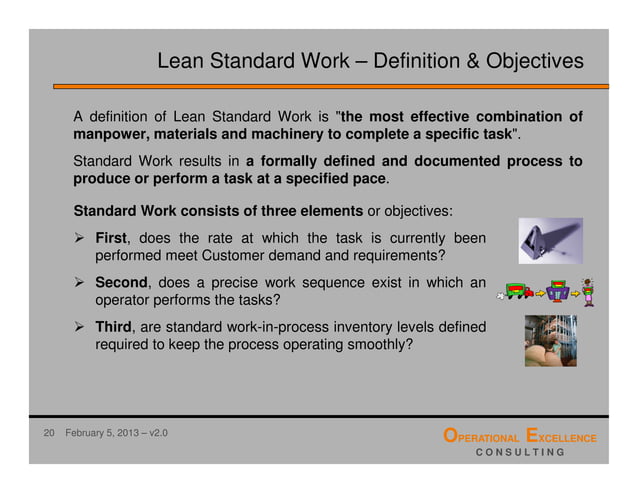 Lean Standard Work – Definition & Objectives

A definition of Lean Standard Work is "the most effective combination of manpower, materials and machinery to complete a specific task".

Standard Work results in a formally defined and documented process to produce or perform a task at a specified pace.

Standard Work consists of three elements or objectives:

➢ First, does the rate at which the task is currently been performed meet Customer demand and requirements?

➢ Second, does a precise work sequence exist in which an operator performs the tasks?

➢ Third, are standard work-in-process inventory levels defined required to keep the process operating smoothly?

20 February 5, 2013 – v2.0

OPERATIONAL EXCELLENCE
CONSULTING